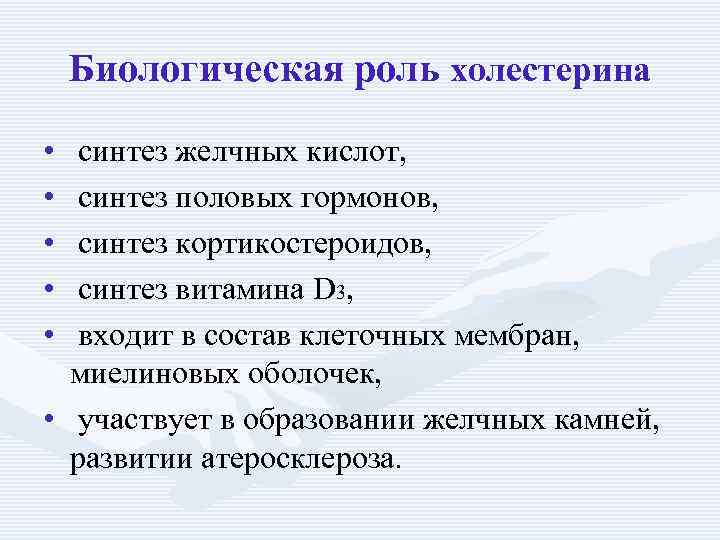 Биологическая роль холестерина

• синтез желчных кислот,
• синтез половых гормонов,
• синтез кортикостероидов,
• синтез витамина $D_3$,
• входит в состав клеточных мембран, миелиновых оболочек,
• участвует в образовании желчных камней, развитии атеросклероза.